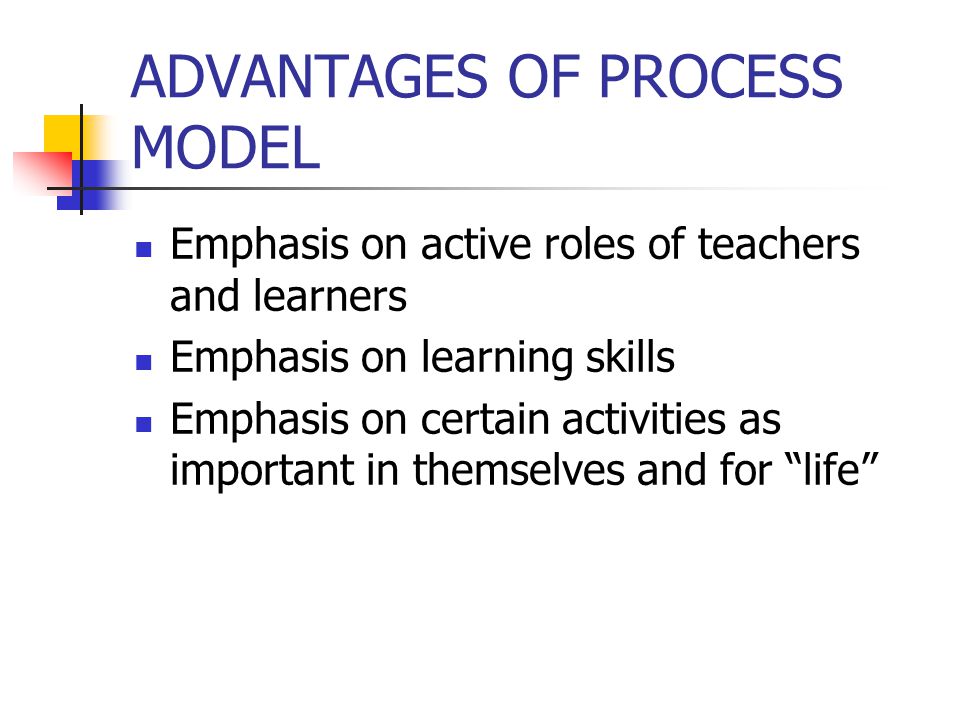 ADVANTAGES OF PROCESS MODEL

- Emphasis on active roles of teachers and learners
- Emphasis on learning skills
- Emphasis on certain activities as important in themselves and for “life”